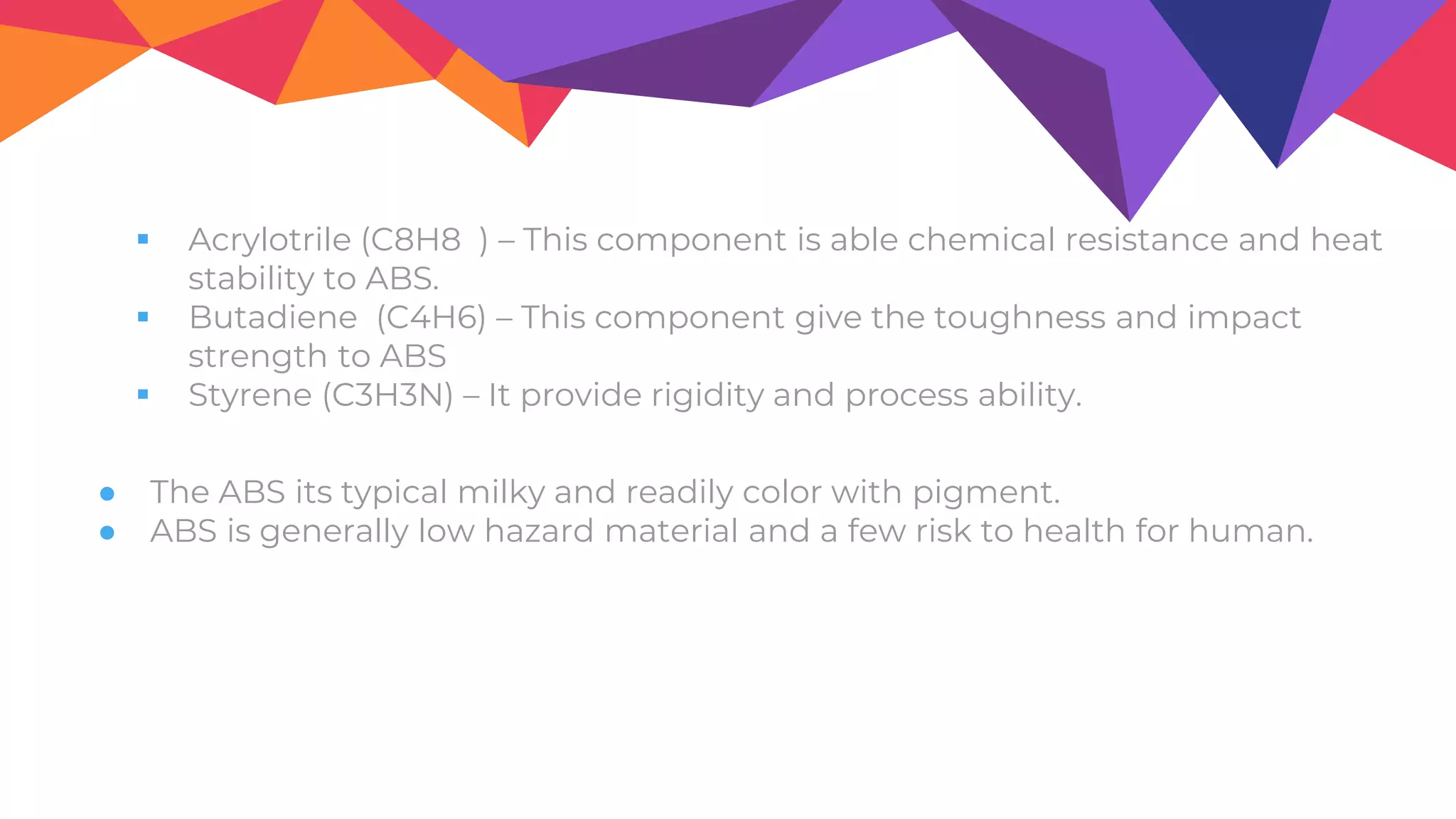 ▪ Acrylotrile (C8H8 ) – This component is able chemical resistance and heat stability to ABS.
▪ Butadiene (C4H6) – This component give the toughness and impact strength to ABS
▪ Styrene (C3H3N) – It provide rigidity and process ability.

● The ABS its typical milky and readily color with pigment.
● ABS is generally low hazard material and a few risk to health for human.